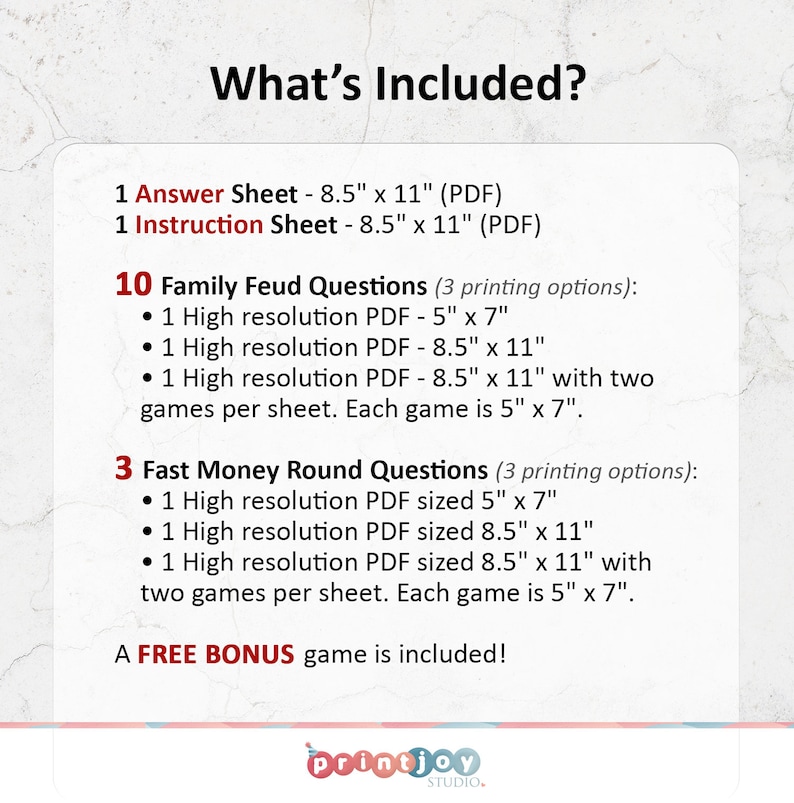 What's Included?

1 Answer Sheet - 8.5" x 11" (PDF)
1 Instruction Sheet - 8.5" x 11" (PDF)

10 Family Feud Questions (3 printing options):
• 1 High resolution PDF - 5" x 7"
• 1 High resolution PDF - 8.5" x 11"
• 1 High resolution PDF - 8.5" x 11" with two games per sheet. Each game is 5" x 7".

3 Fast Money Round Questions (3 printing options):
• 1 High resolution PDF sized 5" x 7"
• 1 High resolution PDF sized 8.5" x 11"
• 1 High resolution PDF sized 8.5" x 11" with two games per sheet. Each game is 5" x 7".

A FREE BONUS game is included!

printjoy STUDIO.